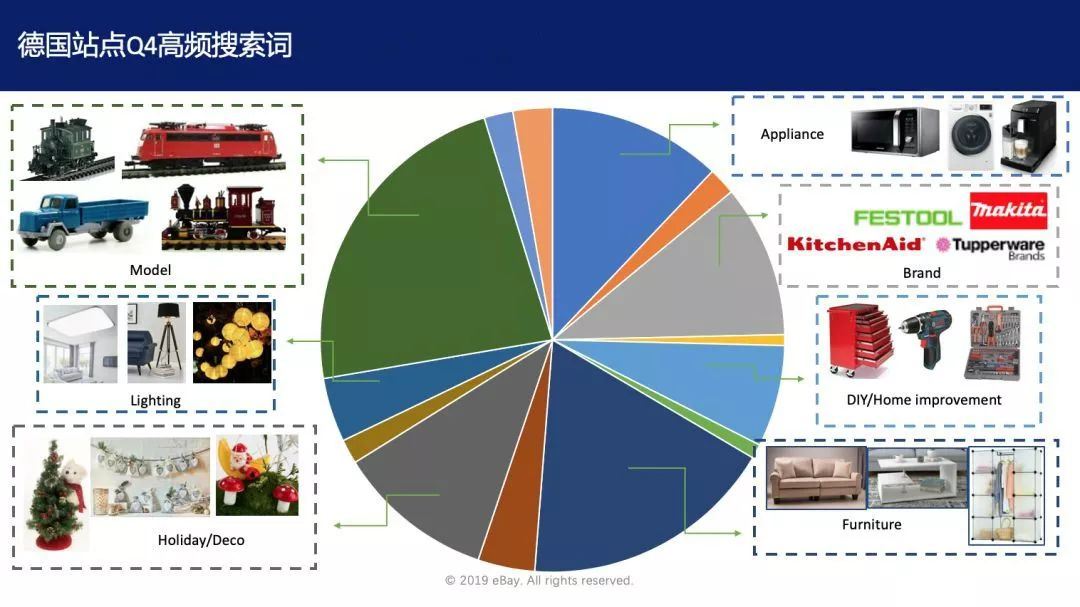 德国站点Q4高频搜索词

Model

Lighting

Holiday/Deco

Appliance

FESTOOL Makita
KitchenAid Tupperware Brands

Brand

DIY/Home improvement

Furniture

© 2019 eBay. All rights reserved.